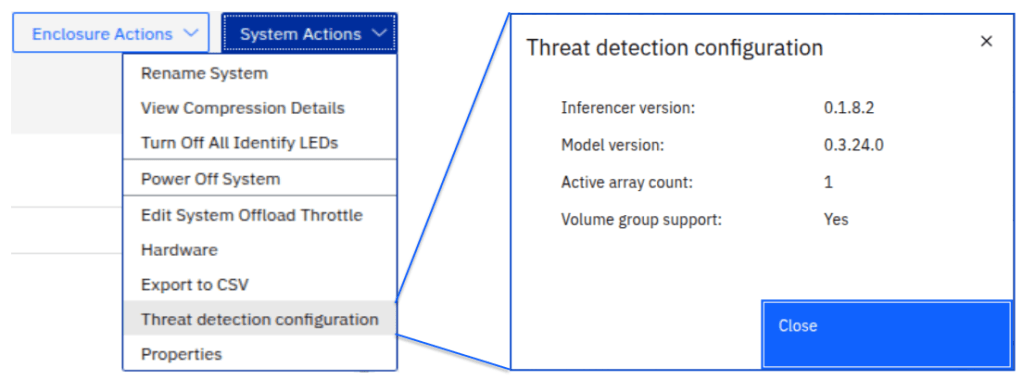 Enclosure Actions

System Actions

Rename System
View Compression Details
Turn Off All Identify LEDs
Power Off System
Edit System Offload Throttle
Hardware
Export to CSV
Threat detection configuration
Properties

Threat detection configuration

×

| | |
|---|---|
| Inferencer version: | 0.1.8.2 |
| Model version: | 0.3.24.0 |
| Active array count: | 1 |
| Volume group support: | Yes |

Close